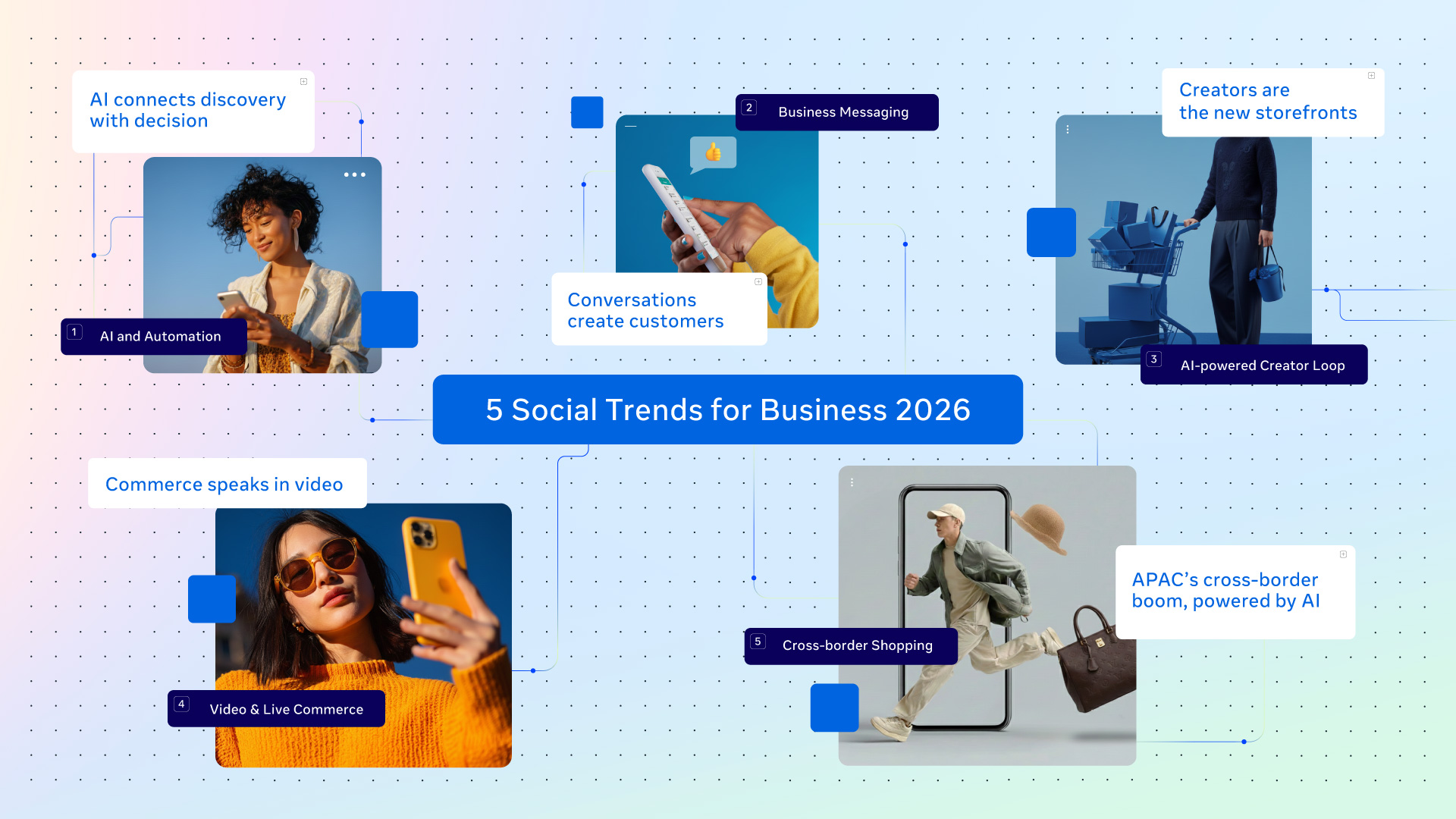 AI connects discovery with decision

1 AI and Automation

2 Business Messaging

Conversations create customers

Creators are the new storefronts

3 AI-powered Creator Loop

5 Social Trends for Business 2026

Commerce speaks in video

4 Video & Live Commerce

5 Cross-border Shopping

APAC's cross-border boom, powered by AI